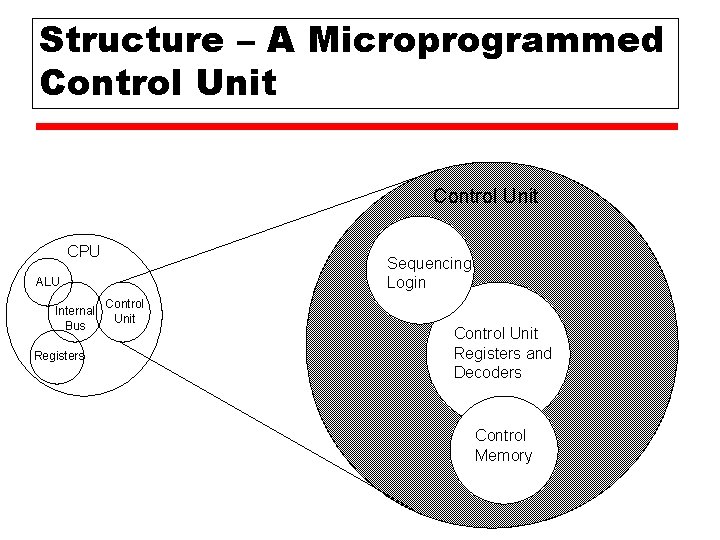 Structure – A Microprogrammed Control Unit

CPU

ALU

Internal Bus

Control Unit

Registers

Control Unit

Sequencing Login

Control Unit Registers and Decoders

Control Memory